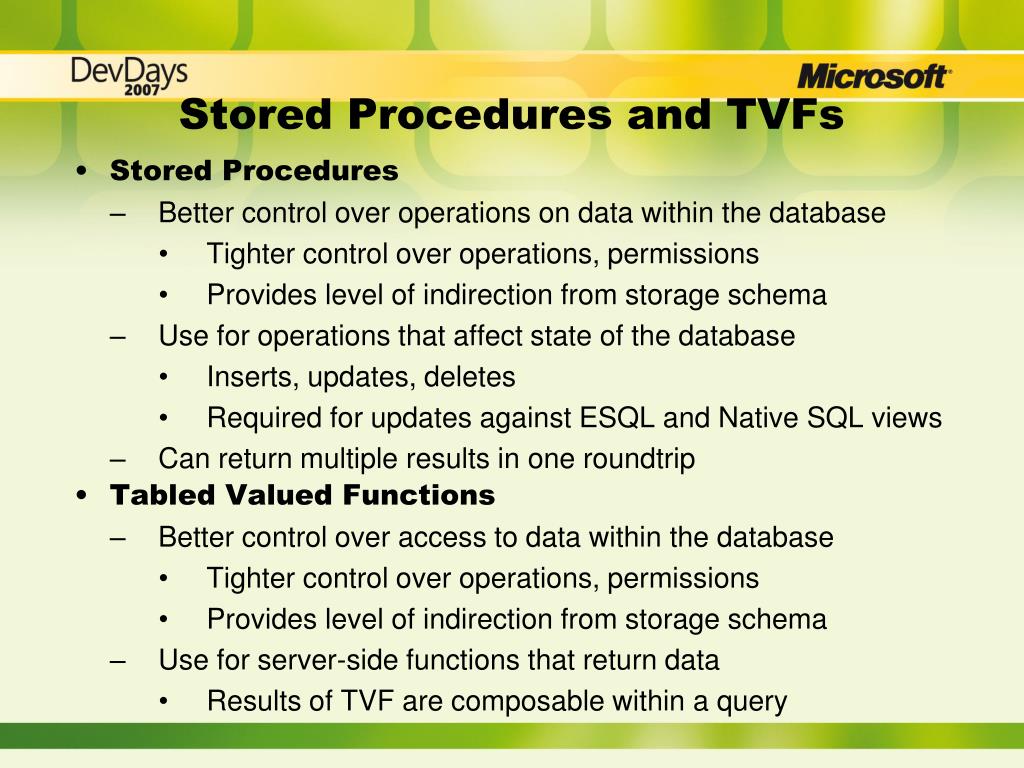 DevDays 2007

Microsoft

Stored Procedures and TVFs

• Stored Procedures
– Better control over operations on data within the database
• Tighter control over operations, permissions
• Provides level of indirection from storage schema
– Use for operations that affect state of the database
• Inserts, updates, deletes
• Required for updates against ESQL and Native SQL views
– Can return multiple results in one roundtrip
• Tabled Valued Functions
– Better control over access to data within the database
• Tighter control over operations, permissions
• Provides level of indirection from storage schema
– Use for server-side functions that return data
• Results of TVF are composable within a query